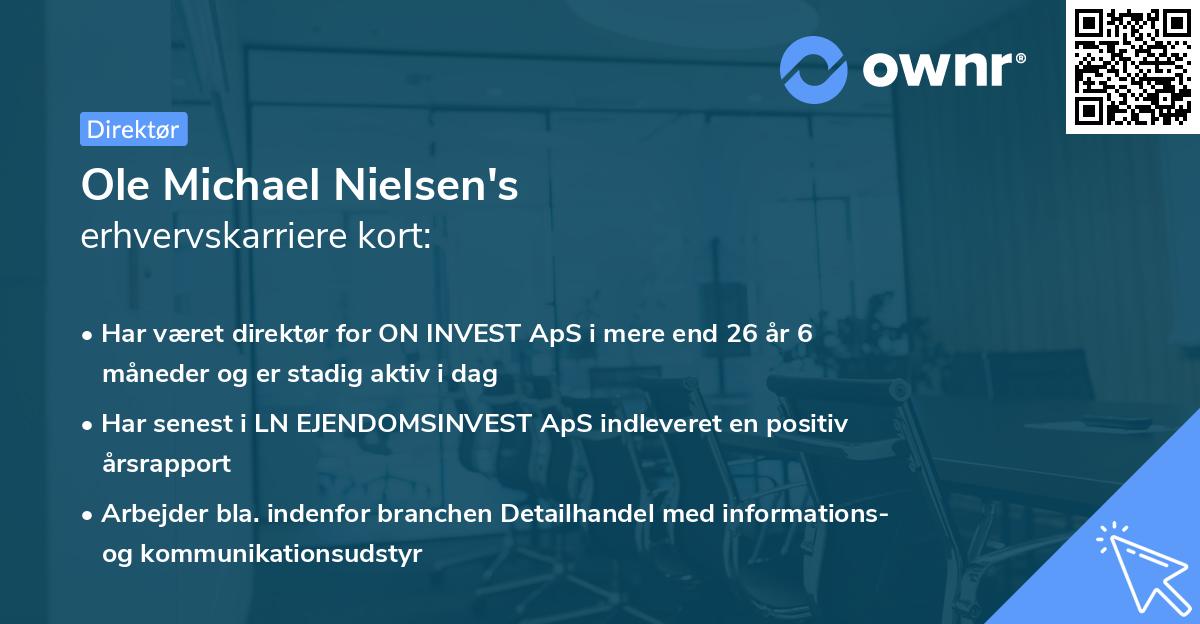 ownr®

Direktør

Ole Michael Nielsen's
erhvervskarriere kort:

• Har været direktør for ON INVEST ApS i mere end 26 år 6 måneder og er stadig aktiv i dag

• Har senest i LN EJENDOMSINVEST ApS indleveret en positiv årsrapport

• Arbejder bla. indenfor branchen Detailhandel med informations- og kommunikationsudstyr